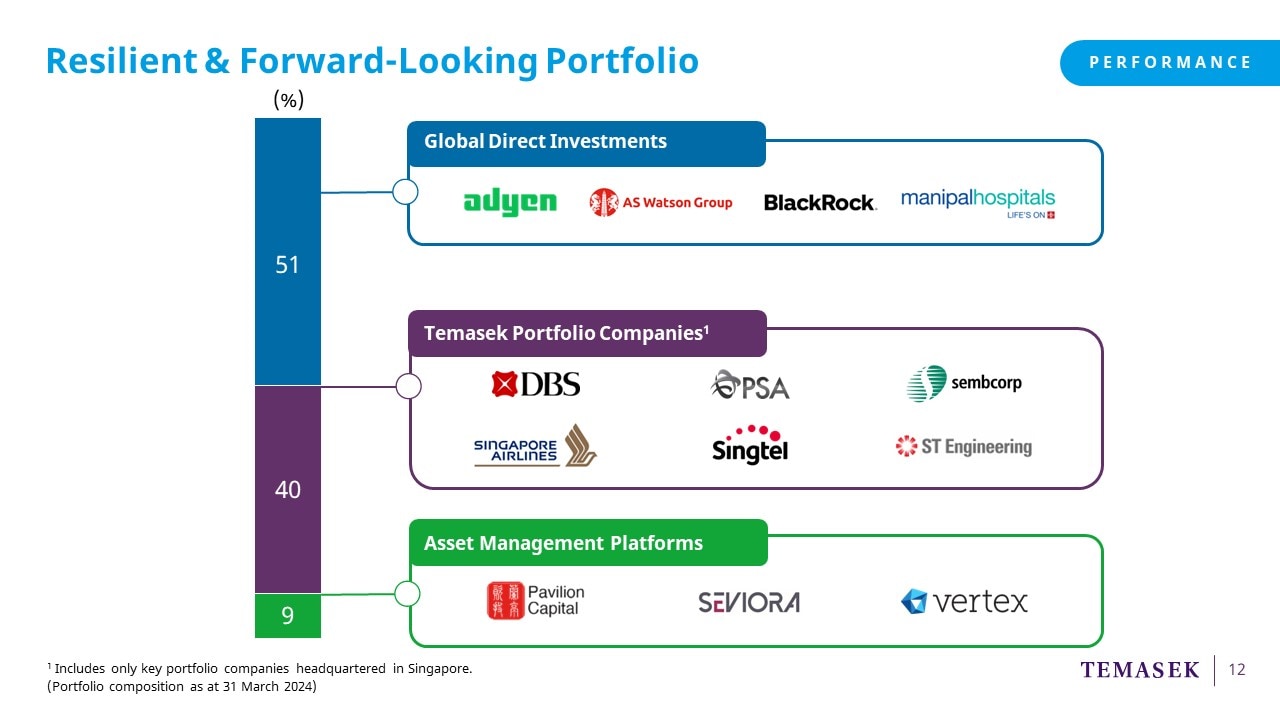 Resilient & Forward-Looking Portfolio

PERFORMANCE

(%)

51

40

9

Global Direct Investments

adyen

AS Watson Group

BlackRock.

manipalhospitals
LIFE'S ON

Temasek Portfolio Companies¹

DBS

PSA

sembcorp

SINGAPORE AIRLINES

Singtel

ST Engineering

Asset Management Platforms

Pavilion Capital

SEVIORA

vertex

¹ Includes only key portfolio companies headquartered in Singapore.
(Portfolio composition as at 31 March 2024)

TEMASEK

12